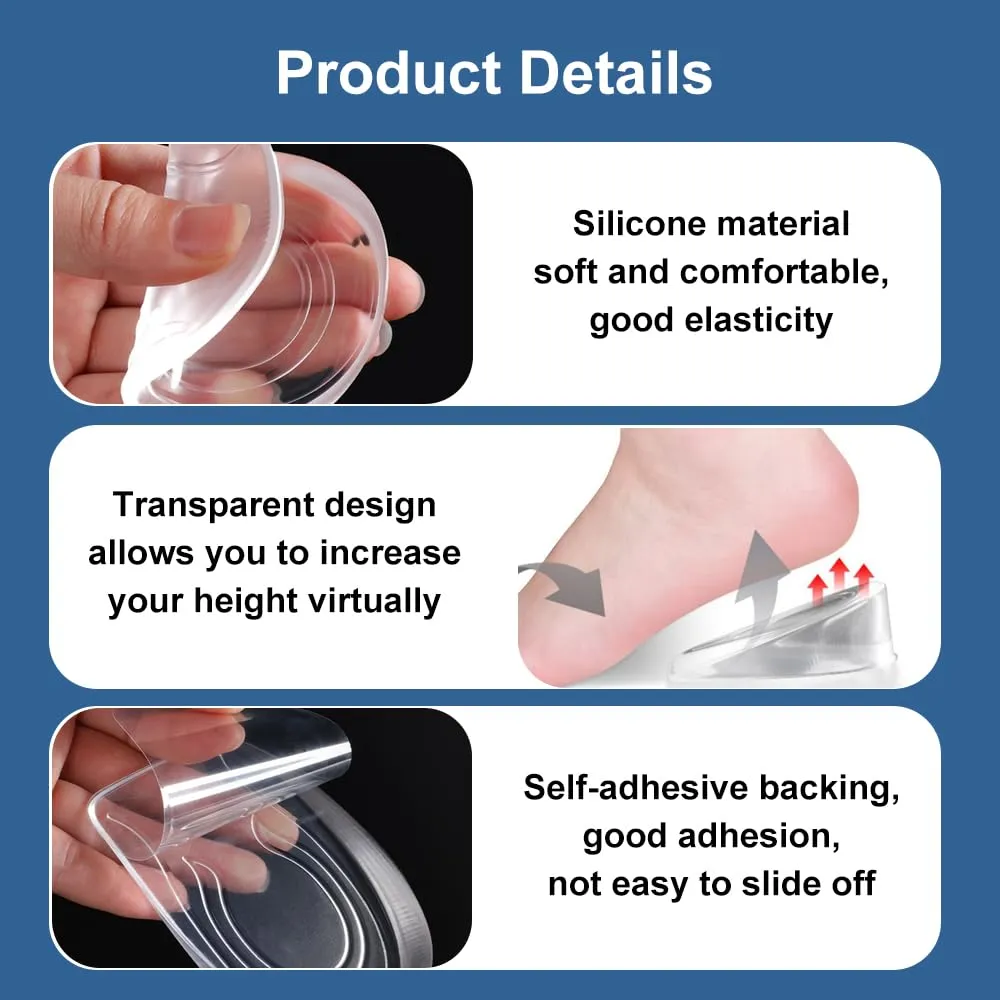 Product Details

Silicone material soft and comfortable, good elasticity

Transparent design allows you to increase your height virtually

Self-adhesive backing, good adhesion, not easy to slide off